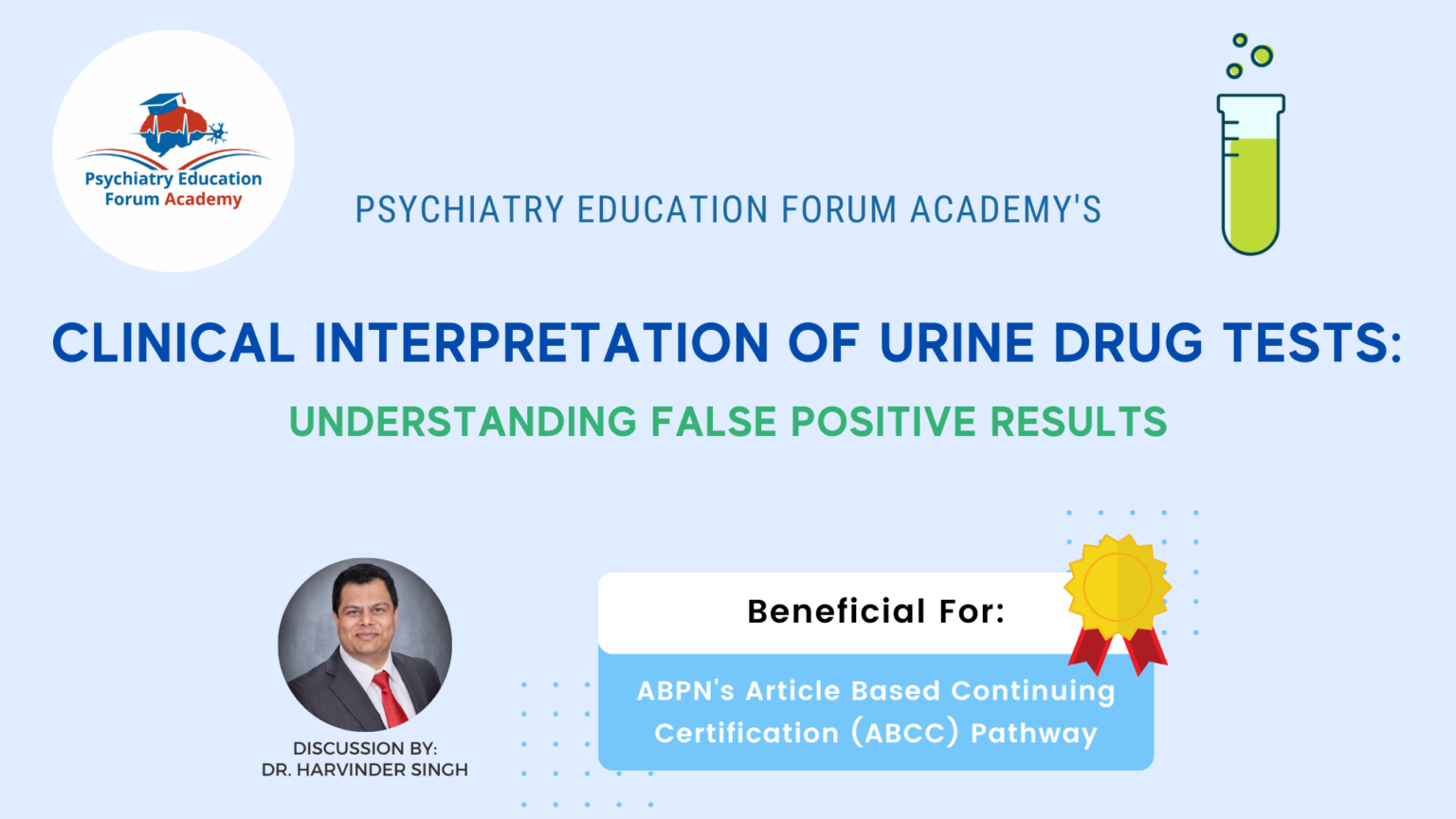 Psychiatry Education Forum Academy

PSYCHIATRY EDUCATION FORUM ACADEMY'S

CLINICAL INTERPRETATION OF URINE DRUG TESTS:

UNDERSTANDING FALSE POSITIVE RESULTS

DISCUSSION BY:
DR. HARVINDER SINGH

Beneficial For:

ABPN's Article Based Continuing Certification (ABCC) Pathway